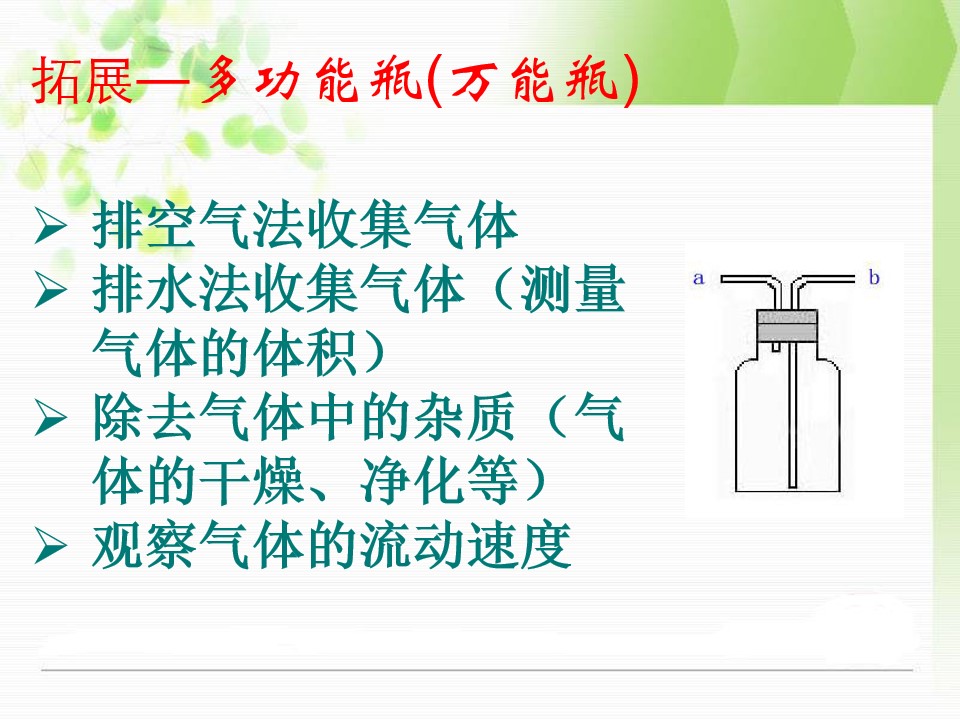 拓展—多功能瓶(万能瓶)

➢ 排空气法收集气体
➢ 排水法收集气体(测量气体的体积)
➢ 除去气体中的杂质(气体的干燥、净化等)
➢ 观察气体的流动速度

a
b